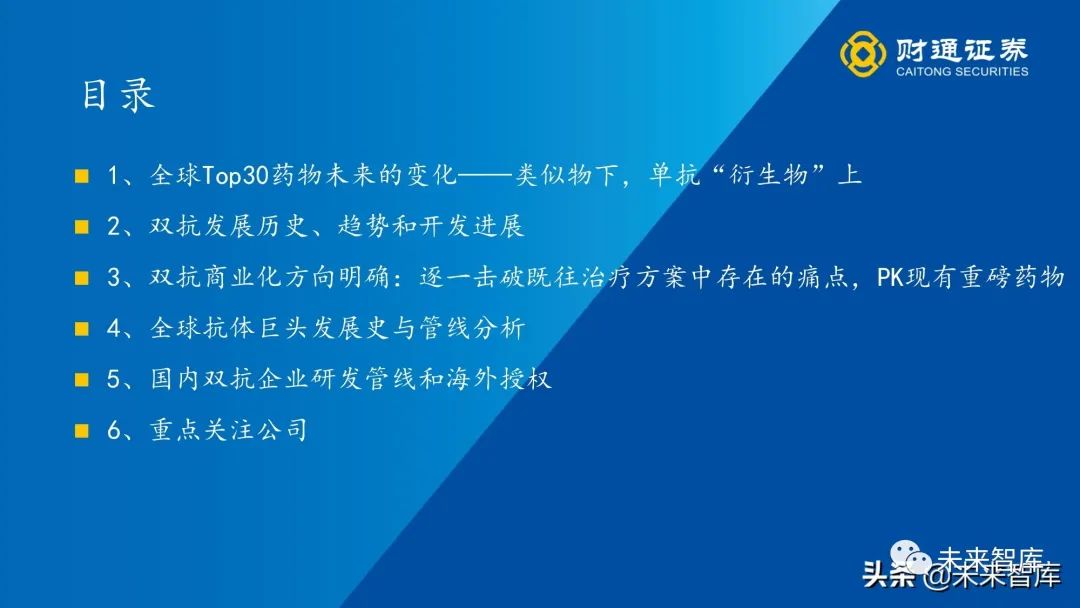 财通证券
CAITONG SECURITIES

目录

1、全球Top30药物未来的变化——类似物下，单抗“衍生物”上

2、双抗发展历史、趋势和开发进展

3、双抗商业化方向明确：逐一击破既往治疗方案中存在的痛点，PK现有重磅药物

4、全球抗体巨头发展史与管线分析

5、国内双抗企业研发管线和海外授权

6、重点关注公司

未来智库

头条 @未来智库